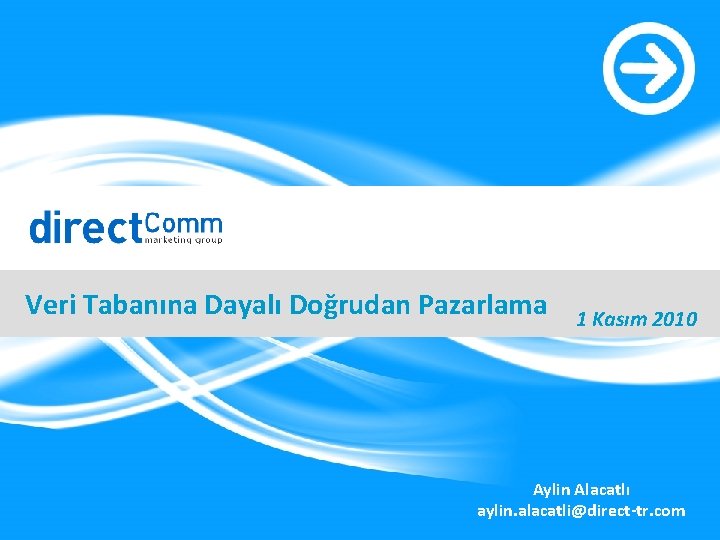 directComm
marketing group

Veri Tabanına Dayalı Doğrudan Pazarlama

1 Kasım 2010

Aylin Alacatlı
aylin.alacatli@direct-tr.com